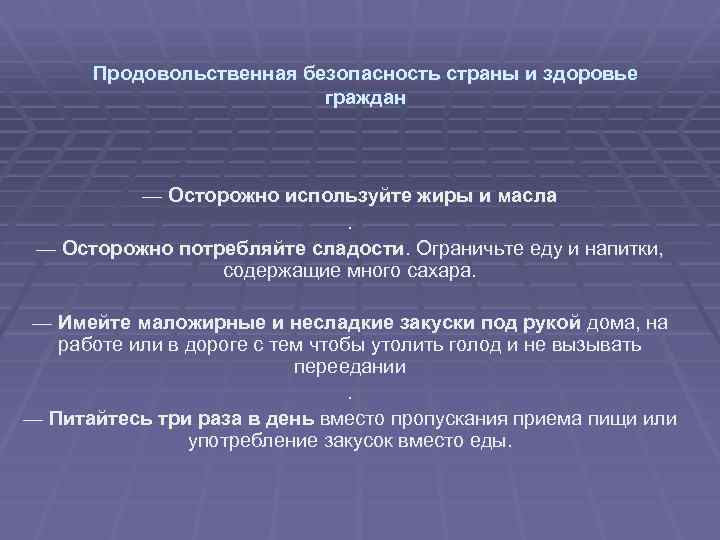 Продовольственная безопасность страны и здоровье граждан

— Осторожно используйте жиры и масла

.

— Осторожно потребляйте сладости. Ограничьте еду и напитки, содержащие много сахара.

— Имейте маложирные и несладкие закуски под рукой дома, на работе или в дороге с тем чтобы утолить голод и не вызывать переедании

.

— Питайтесь три раза в день вместо пропускания приема пищи или употребление закусок вместо еды.